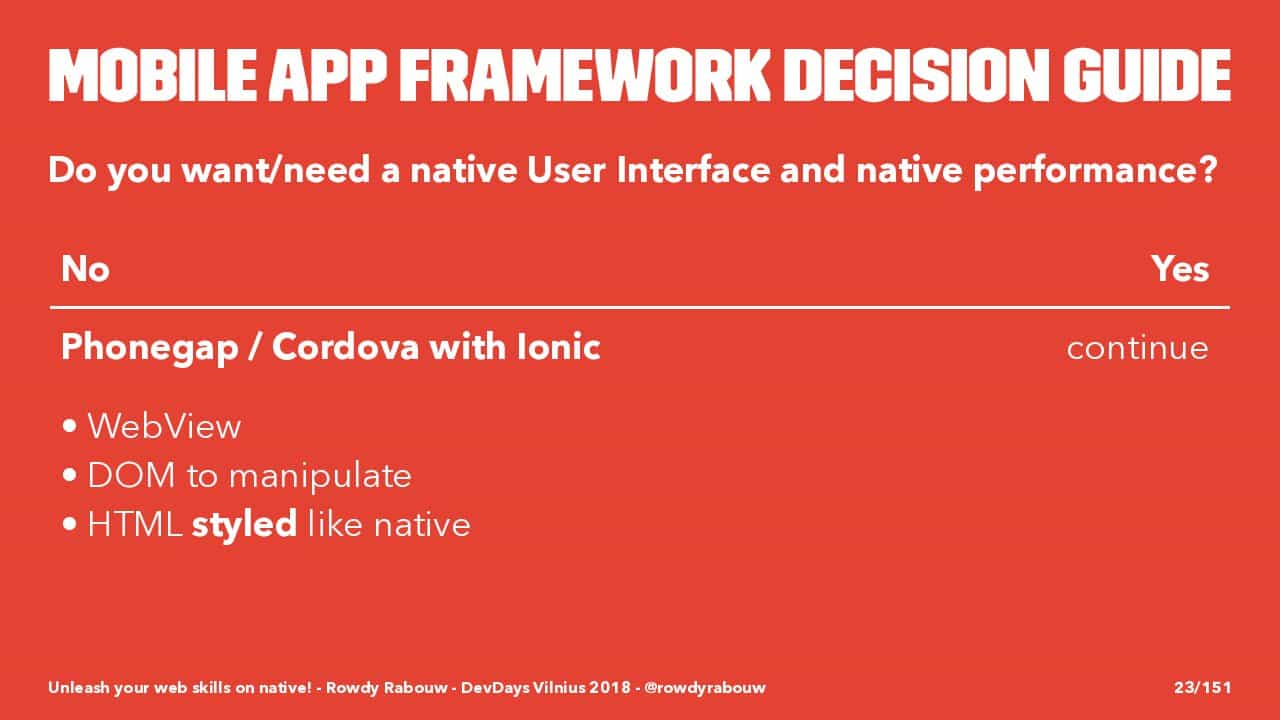 MOBILE APP FRAMEWORK DECISION GUIDE

Do you want/need a native User Interface and native performance?

| No | Yes |
|---|---|
| Phonegap / Cordova with Ionic | continue |

• WebView
• DOM to manipulate
• HTML styled like native

Unleash your web skills on native! - Rowdy Rabouw - DevDays Vilnius 2018 - @rowdyrabouw

23/151